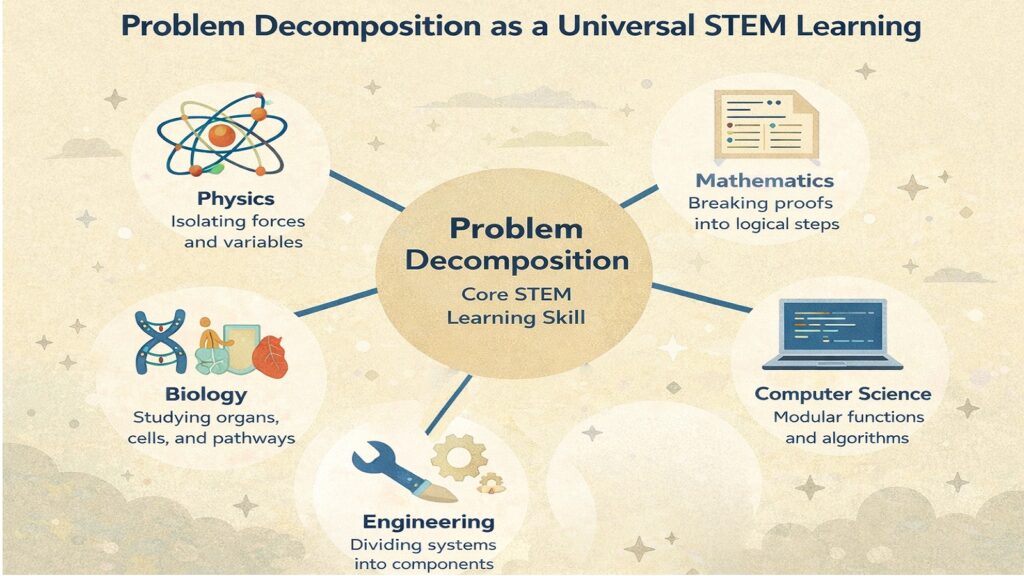 Problem Decomposition as a Universal STEM Learning

Physics
Isolating forces and variables

Mathematics
Breaking proofs into logical steps

Problem Decomposition
Core STEM Learning Skill

Biology
Studying organs, cells, and pathways

Computer Science
Modular functions and algorithms

Engineering
Dividing systems into components